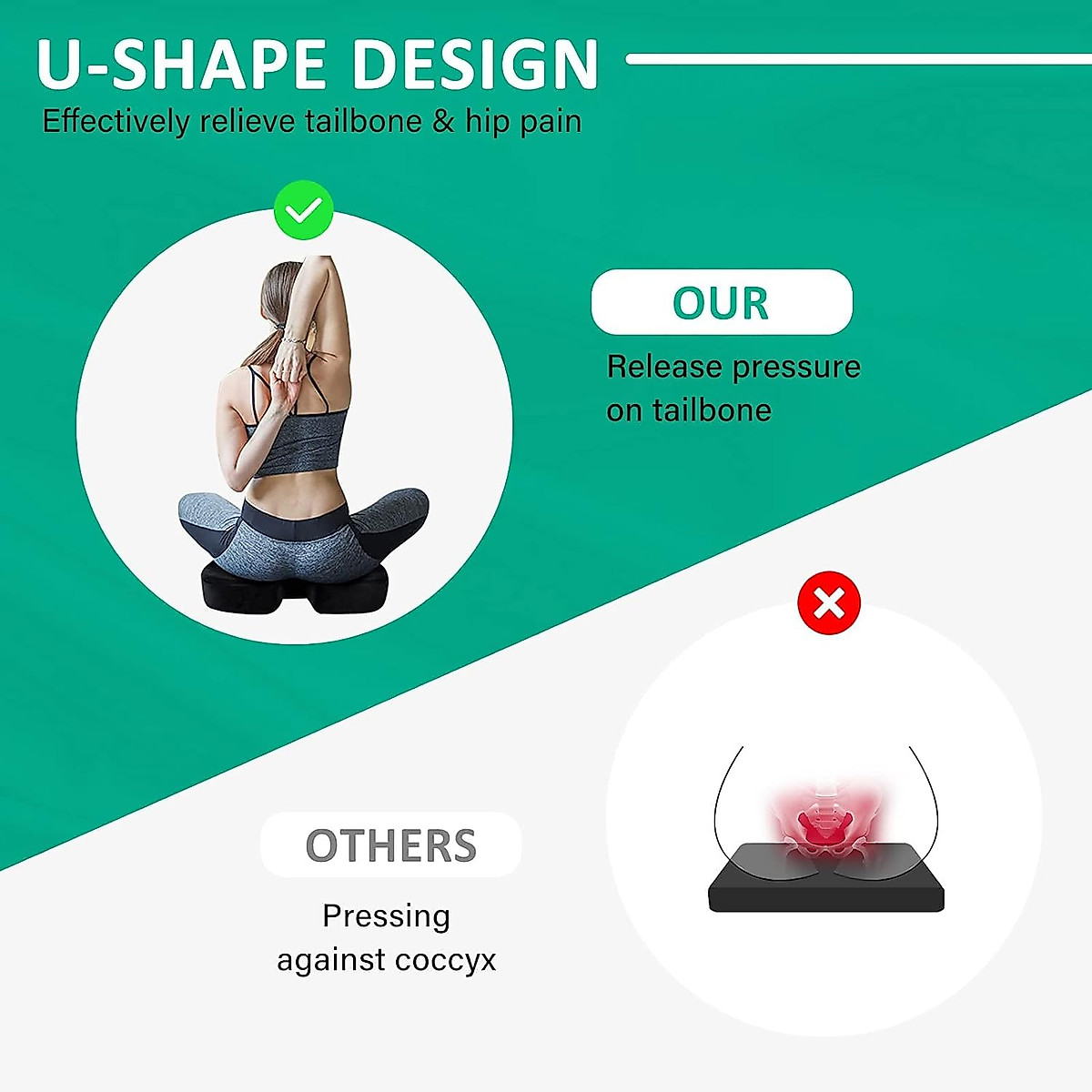 U-SHAPE DESIGN
Effectively relieve tailbone & hip pain

OUR
Release pressure on tailbone

OTHERS
Pressing against coccyx